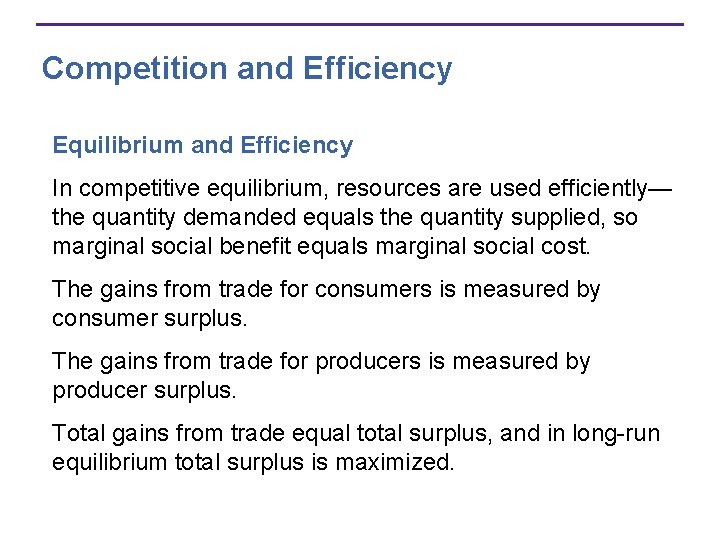 Competition and Efficiency

Equilibrium and Efficiency

In competitive equilibrium, resources are used efficiently—the quantity demanded equals the quantity supplied, so marginal social benefit equals marginal social cost.

The gains from trade for consumers is measured by consumer surplus.

The gains from trade for producers is measured by producer surplus.

Total gains from trade equal total surplus, and in long-run equilibrium total surplus is maximized.